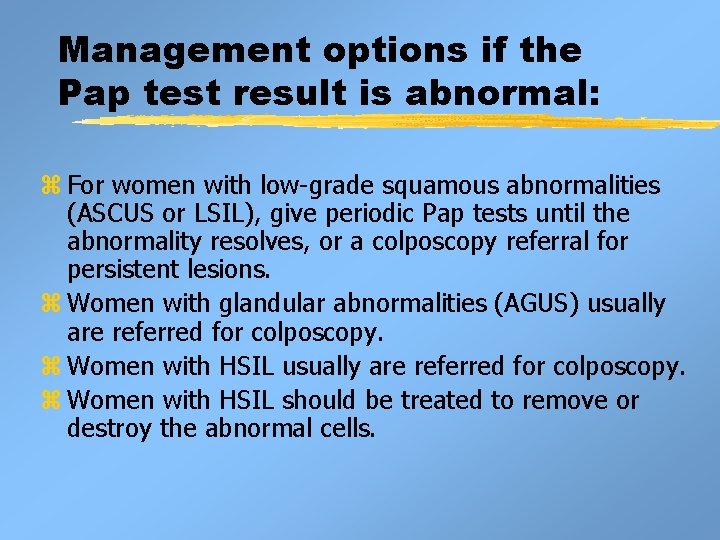 Management options if the Pap test result is abnormal:

⌘ For women with low-grade squamous abnormalities (ASCUS or LSIL), give periodic Pap tests until the abnormality resolves, or a colposcopy referral for persistent lesions.

⌘ Women with glandular abnormalities (AGUS) usually are referred for colposcopy.

⌘ Women with HSIL usually are referred for colposcopy.

⌘ Women with HSIL should be treated to remove or destroy the abnormal cells.